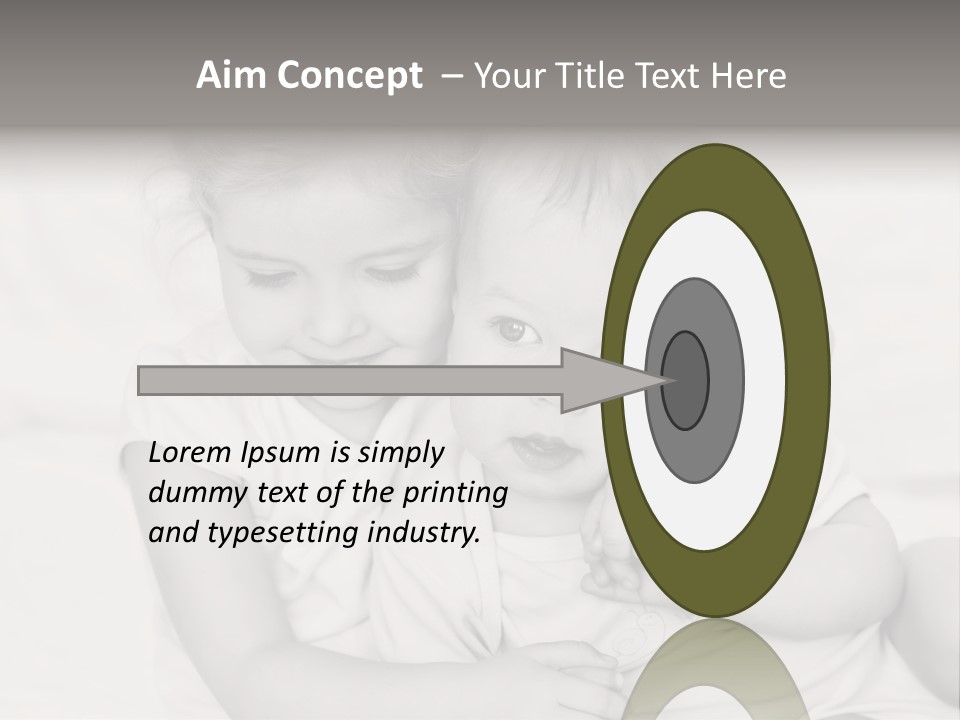 Aim Concept – Your Title Text Here

Lorem Ipsum is simply dummy text of the printing and typesetting industry.